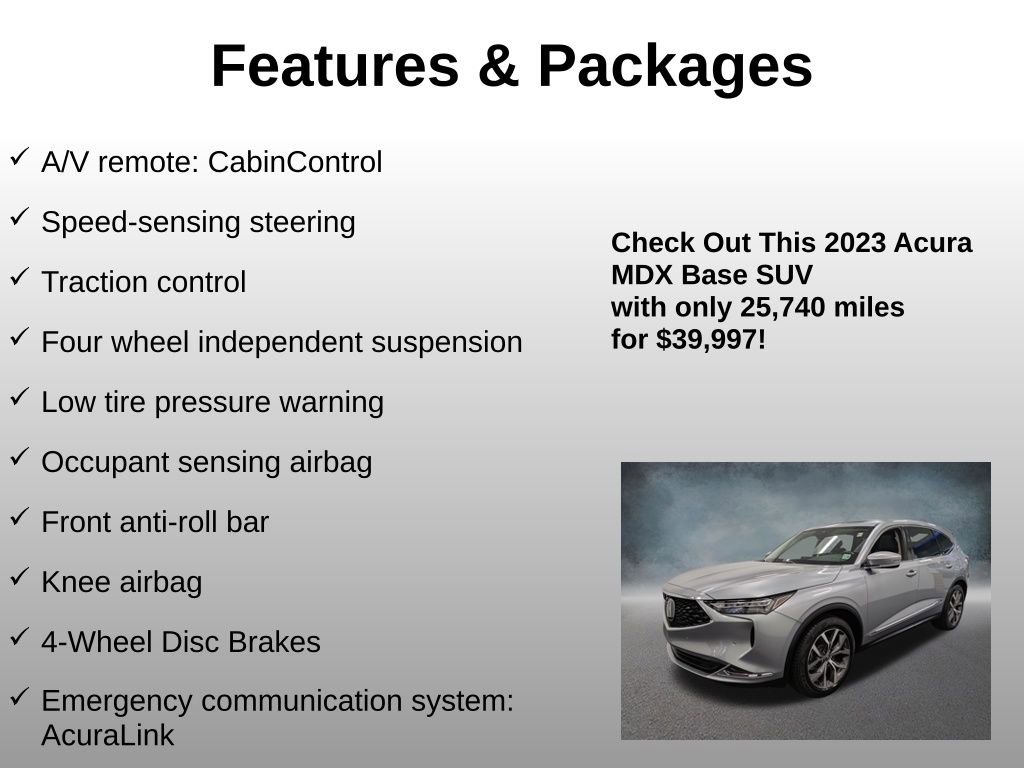 Features & Packages

✓ A/V remote: CabinControl

✓ Speed-sensing steering

✓ Traction control

✓ Four wheel independent suspension

✓ Low tire pressure warning

✓ Occupant sensing airbag

✓ Front anti-roll bar

✓ Knee airbag

✓ 4-Wheel Disc Brakes

✓ Emergency communication system: AcuraLink

Check Out This 2023 Acura MDX Base SUV with only 25,740 miles for $39,997!